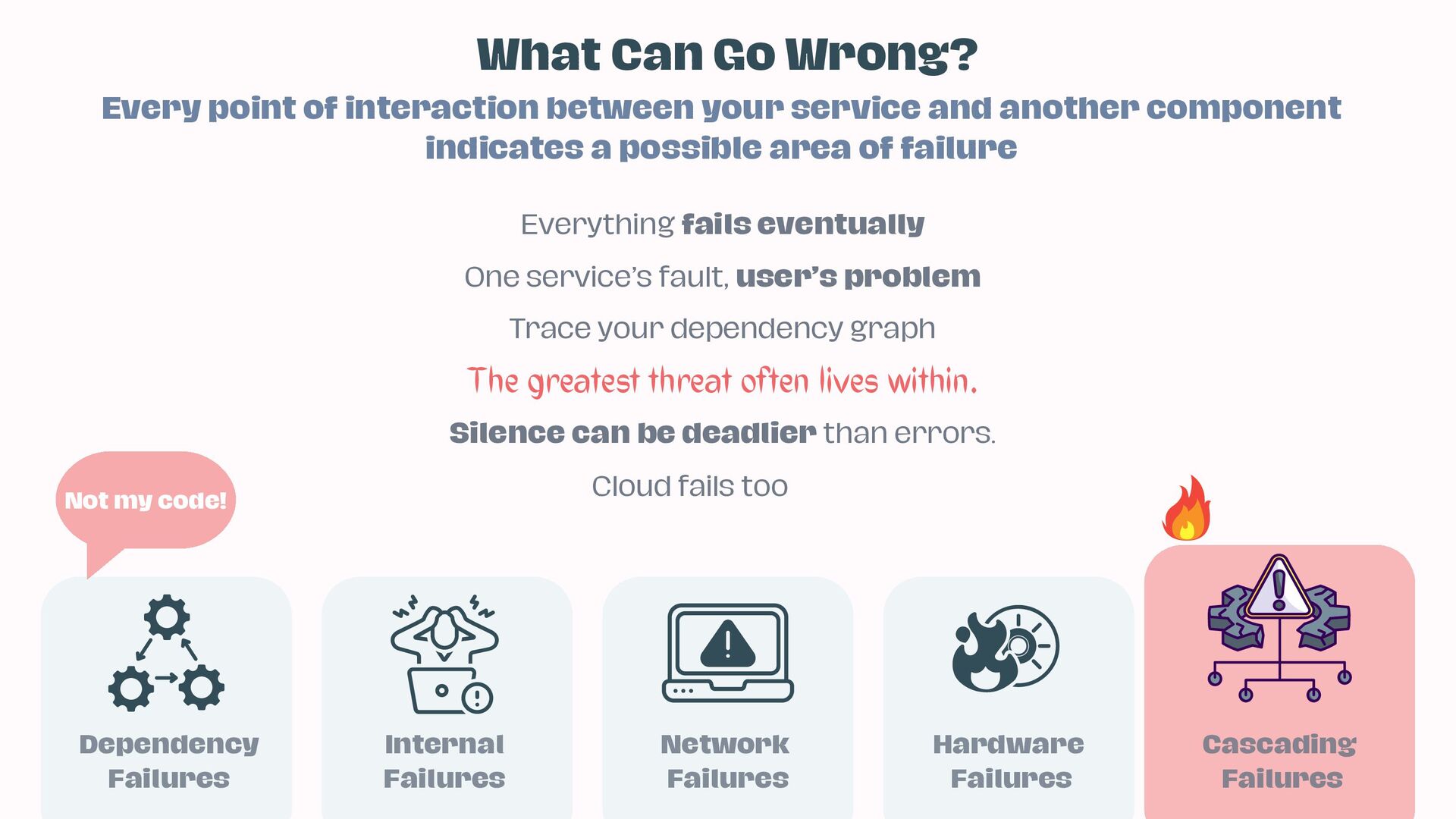 What Can Go Wrong?

Every point of interaction between your service and another component indicates a possible area of failure

Everything fails eventually

One service's fault, user's problem

Trace your dependency graph

The greatest threat often lives within.

Silence can be deadlier than errors.

Cloud fails too

Not my code!

Dependency Failures

Internal Failures

Network Failures

Hardware Failures

Cascading Failures